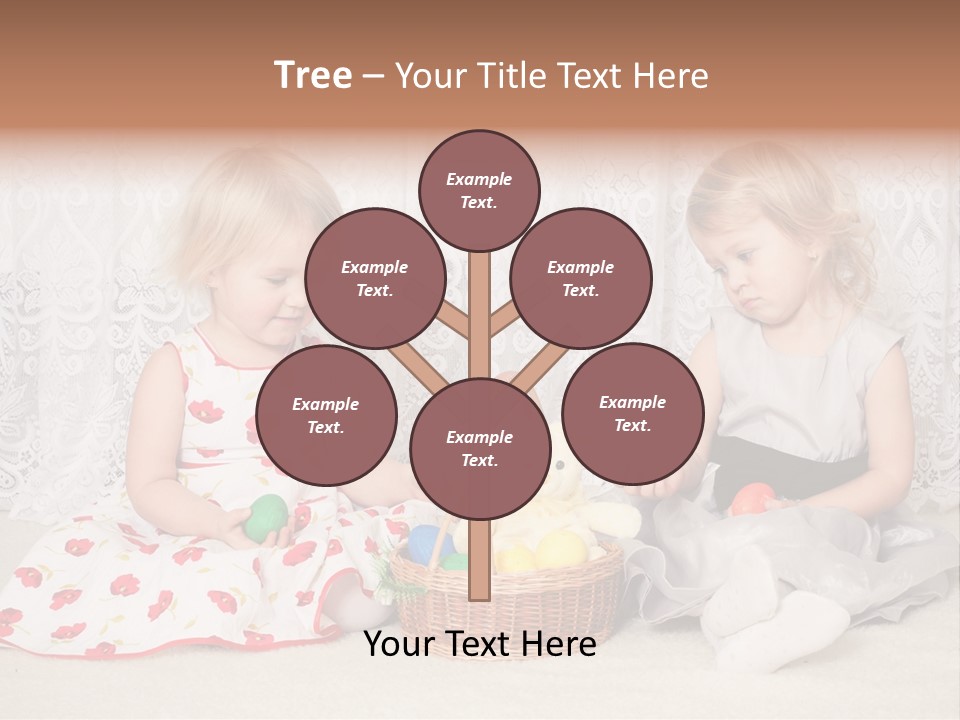 Tree – Your Title Text Here

Example Text.

Example Text.

Example Text.

Example Text.

Example Text.

Example Text.

Your Text Here